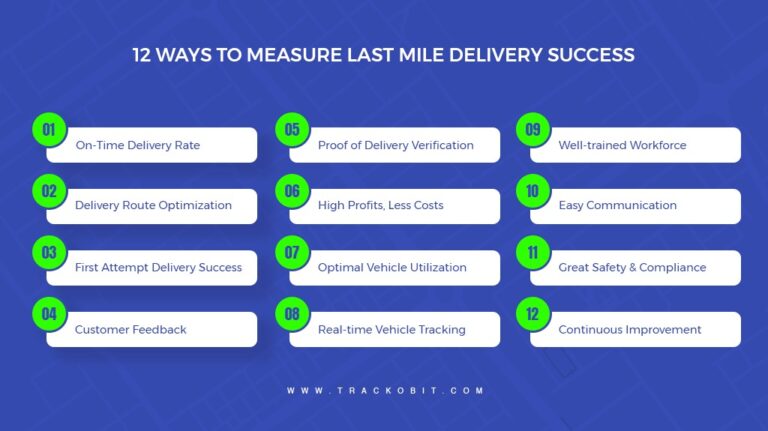 12 WAYS TO MEASURE LAST MILE DELIVERY SUCCESS

01 On-Time Delivery Rate

02 Delivery Route Optimization

03 First Attempt Delivery Success

04 Customer Feedback

05 Proof of Delivery Verification

06 High Profits, Less Costs

07 Optimal Vehicle Utilization

08 Real-time Vehicle Tracking

09 Well-trained Workforce

10 Easy Communication

11 Great Safety & Compliance

12 Continuous Improvement

WWW.TRACKOBIT.COM